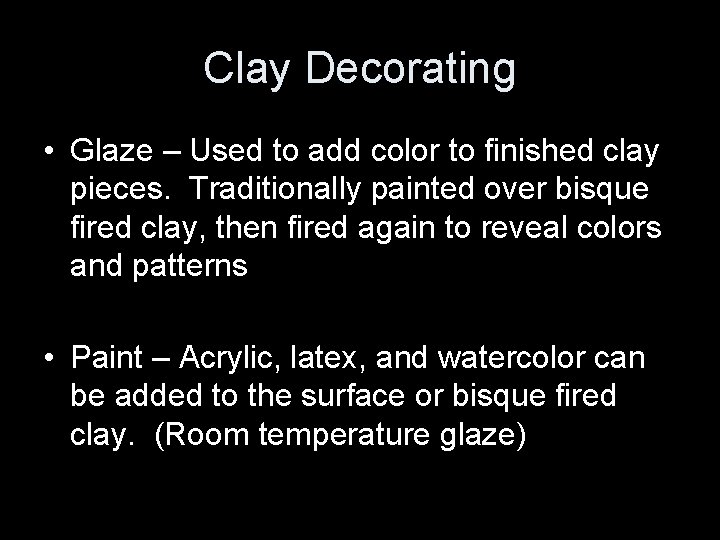 Clay Decorating

• Glaze – Used to add color to finished clay pieces. Traditionally painted over bisque fired clay, then fired again to reveal colors and patterns

• Paint – Acrylic, latex, and watercolor can be added to the surface or bisque fired clay. (Room temperature glaze)